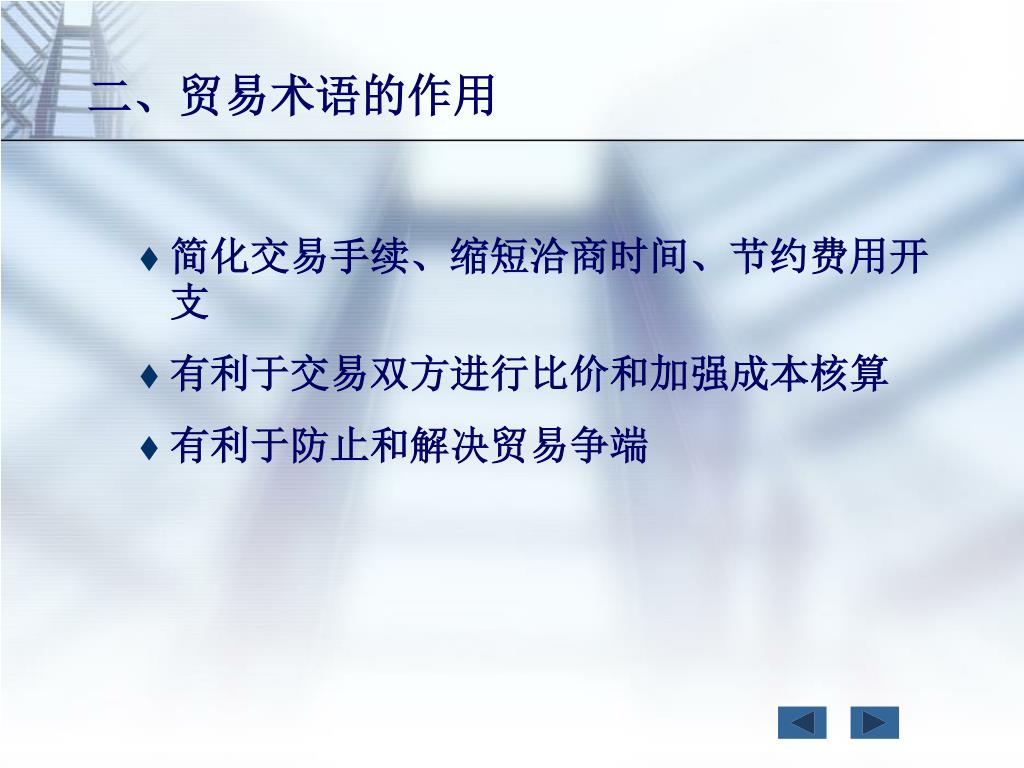 二、贸易术语的作用

♦ 简化交易手续、缩短洽商时间、节约费用开支

♦ 有利于交易双方进行比价和加强成本核算

♦ 有利于防止和解决贸易争端